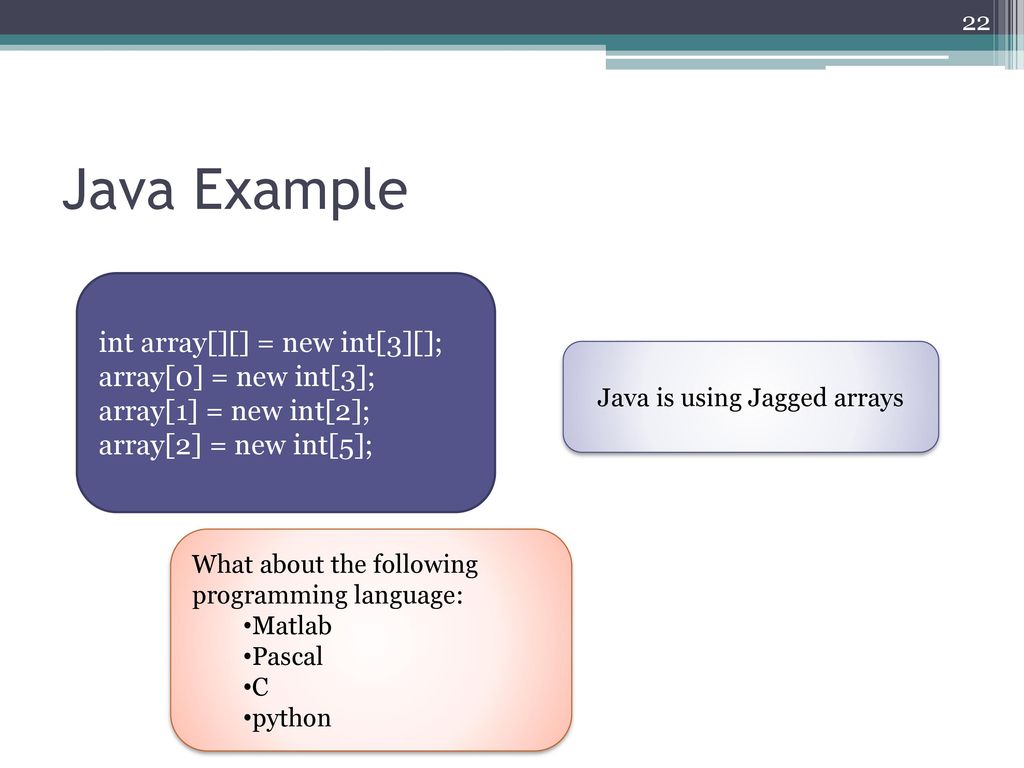 22

Java Example

int array[][] = new int[3][];
array[0] = new int[3];
array[1] = new int[2];
array[2] = new int[5];

Java is using Jagged arrays

What about the following programming language:
•Matlab
•Pascal
•C
•python